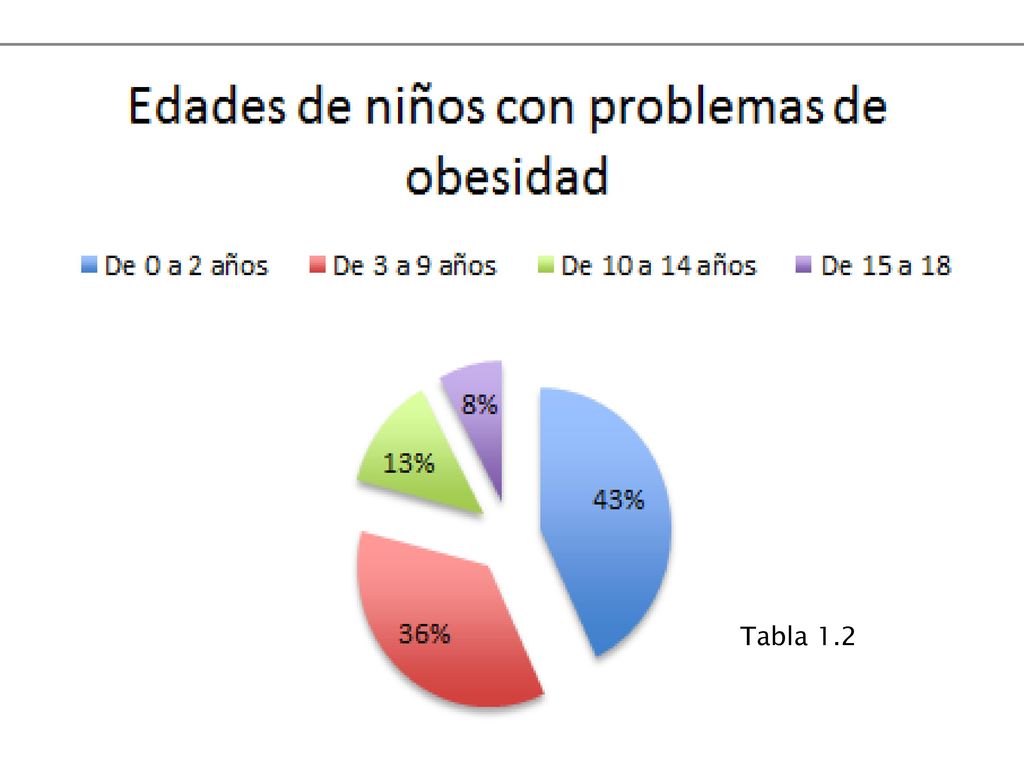 Edades de niños con problemas de obesidad

De 0 a 2 años
De 3 a 9 años
De 10 a 14 años
De 15 a 18

8%
13%
43%
36%

Tabla 1.2